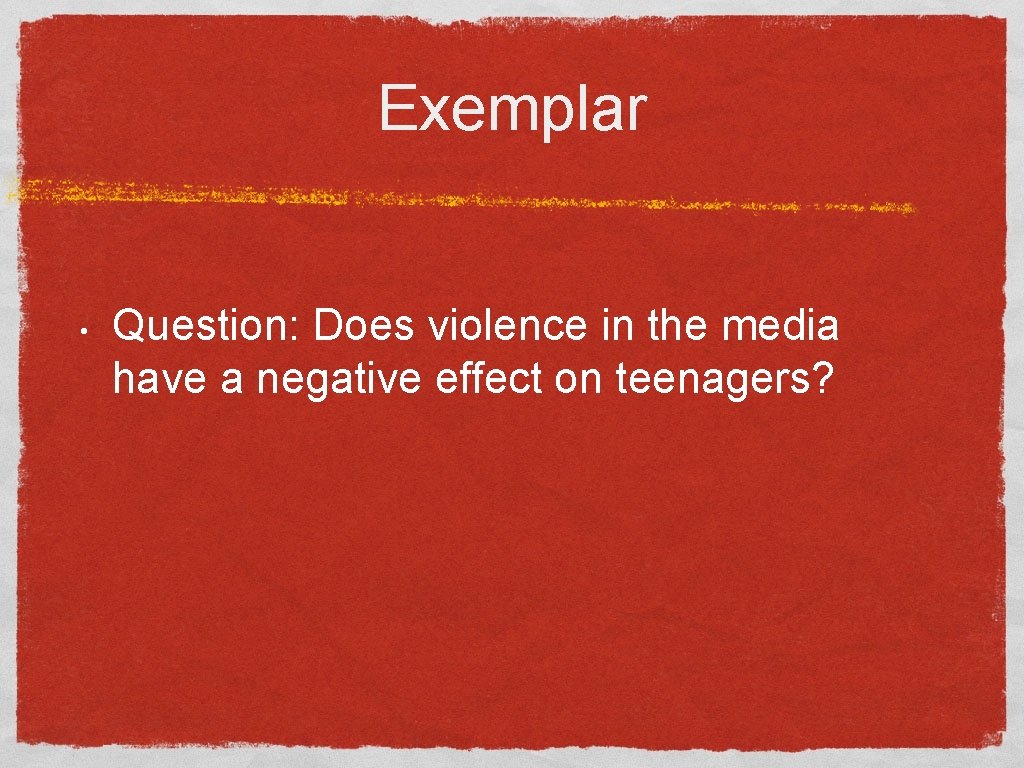 Exemplar

• Question: Does violence in the media have a negative effect on teenagers?